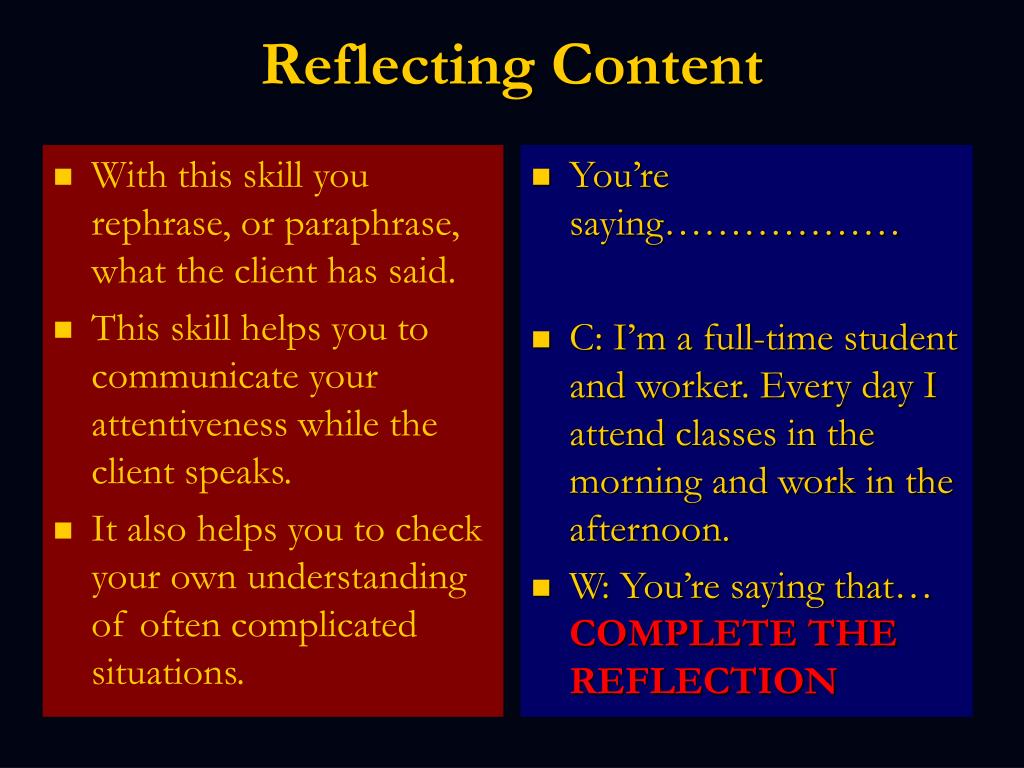 Reflecting Content

- With this skill you rephrase, or paraphrase, what the client has said.
- This skill helps you to communicate your attentiveness while the client speaks.
- It also helps you to check your own understanding of often complicated situations.

- You're saying………………
- C: I'm a full-time student and worker. Every day I attend classes in the morning and work in the afternoon.
- W: You're saying that… COMPLETE THE REFLECTION